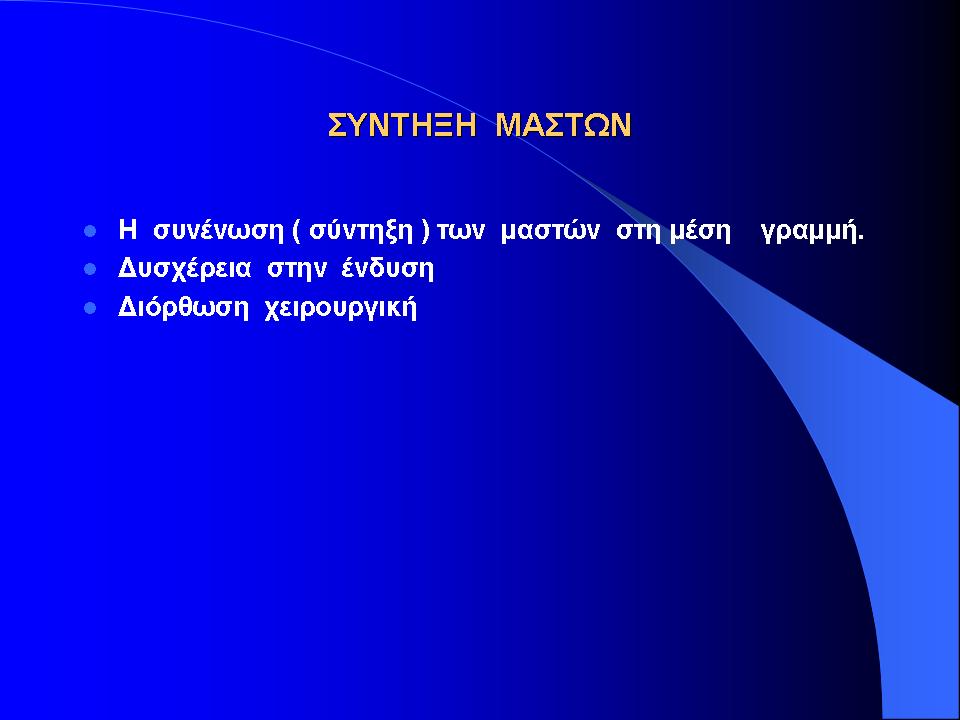 ΣΥΝΤΗΞΗ ΜΑΣΤΩΝ

- Η συνένωση ( σύντηξη ) των μαστών στη μέση γραμμή.
- Δυσχέρεια στην ένδυση
- Διόρθωση χειρουργική